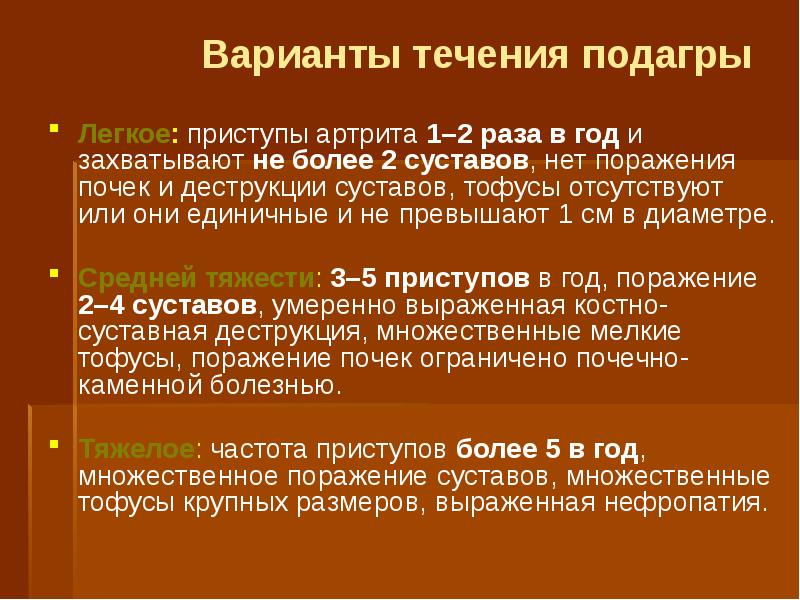 Варианты течения подагры

Легкое: приступы артрита 1–2 раза в год и захватывают не более 2 суставов, нет поражения почек и деструкции суставов, тофусы отсутствуют или они единичные и не превышают 1 см в диаметре.

Средней тяжести: 3–5 приступов в год, поражение 2–4 суставов, умеренно выраженная костно-суставная деструкция, множественные мелкие тофусы, поражение почек ограничено почечно-каменной болезнью.

Тяжелое: частота приступов более 5 в год, множественное поражение суставов, множественные тофусы крупных размеров, выраженная нефропатия.